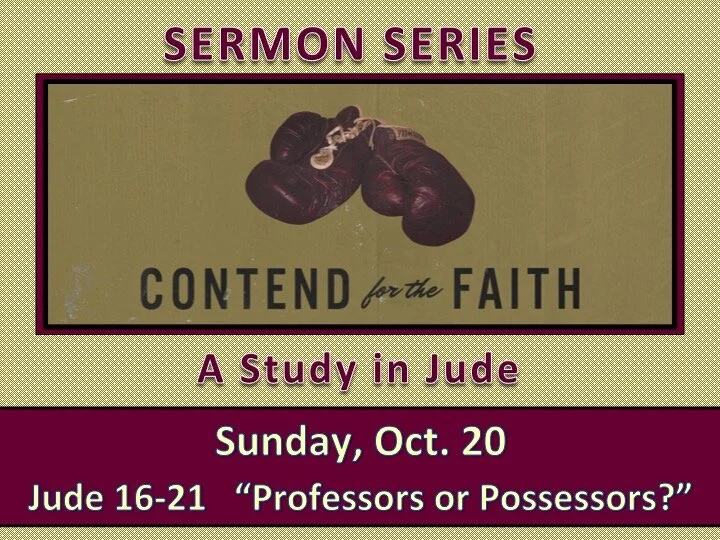 SERMON SERIES

CONTEND for the FAITH

A Study in Jude

Sunday, Oct. 20

Jude 16-21 “Professors or Possessors?”